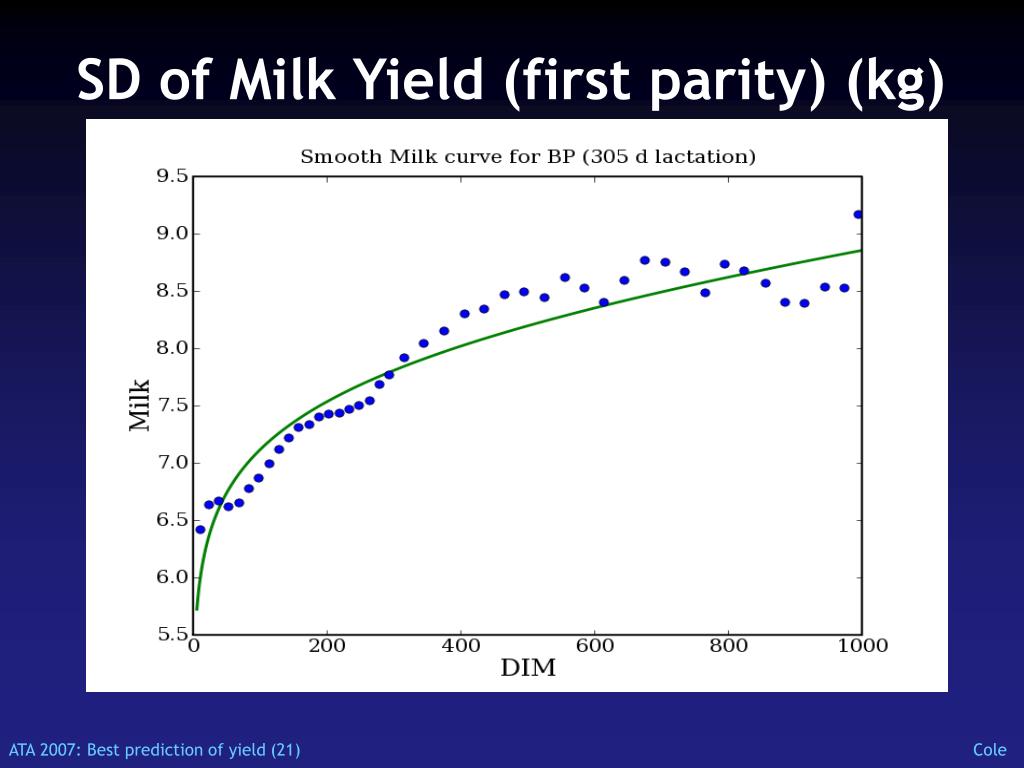 SD of Milk Yield (first parity) (kg)

Smooth Milk curve for BP (305 d lactation)

9.5
9.0
8.5
8.0
7.5
7.0
6.5
6.0
5.5

Milk

0
200
400
600
800
1000

DIM

ATA 2007: Best prediction of yield (21)

Cole